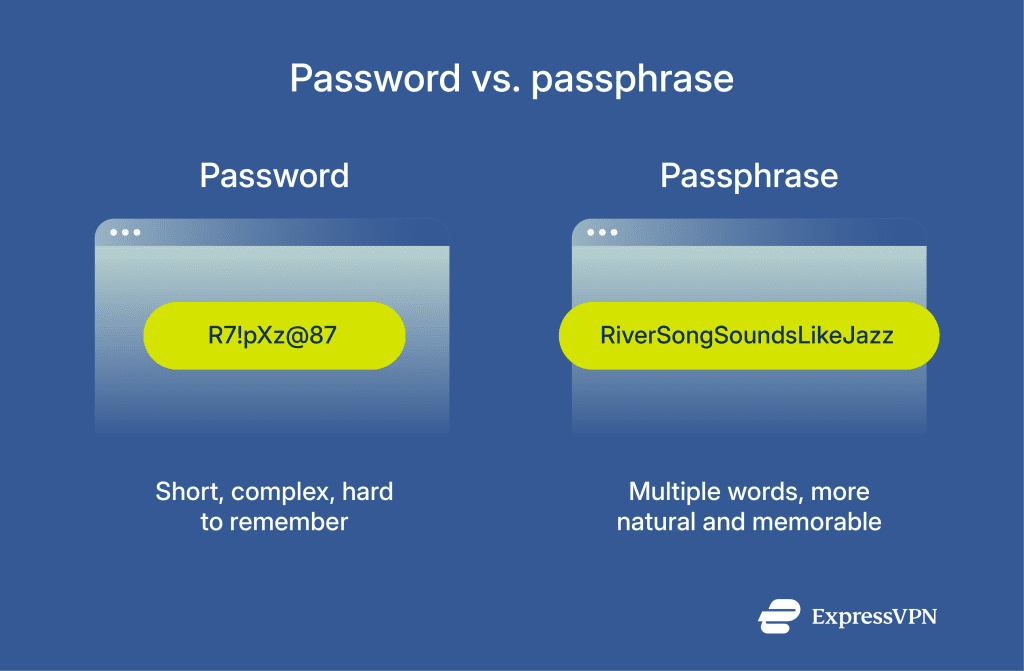 Password vs. passphrase

Password

R7!pXz@87

Short, complex, hard to remember

Passphrase

RiverSongSoundsLikeJazz

Multiple words, more natural and memorable

ExpressVPN